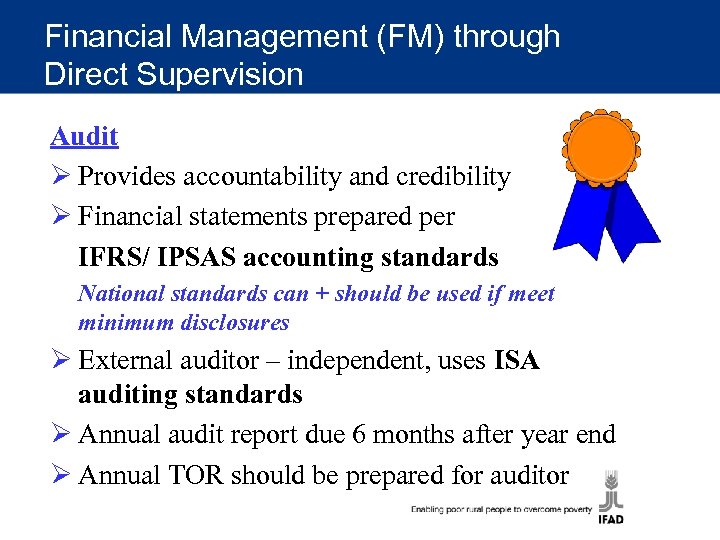 Financial Management (FM) through Direct Supervision

Audit

➢ Provides accountability and credibility

➢ Financial statements prepared per IFRS/ IPSAS accounting standards

National standards can + should be used if meet minimum disclosures

➢ External auditor – independent, uses ISA auditing standards

➢ Annual audit report due 6 months after year end

➢ Annual TOR should be prepared for auditor

Enabling poor rural people to overcome poverty

IFAD